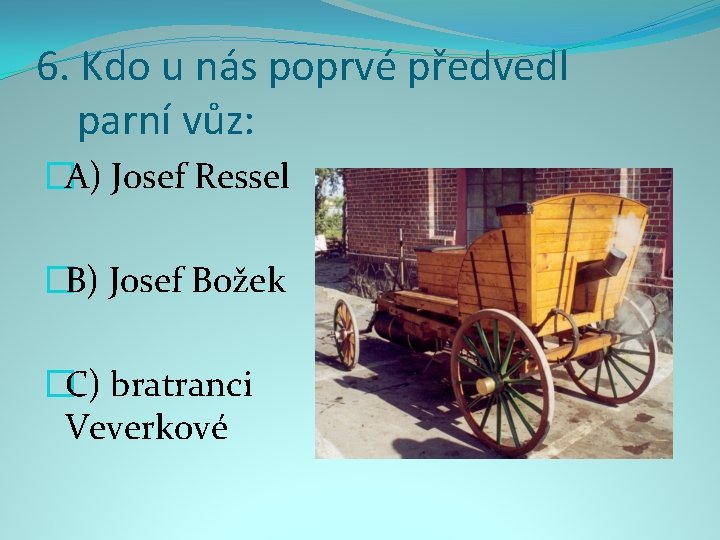 6. Kdo u nás poprvé předvedl parní vůz:

A) Josef Ressel

B) Josef Božek

C) bratranci Veverkové